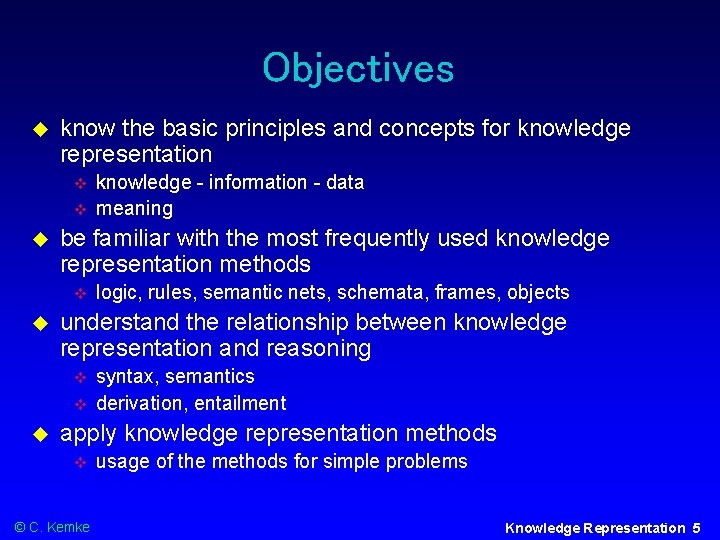 Objectives

know the basic principles and concepts for knowledge representation

knowledge - information - data

meaning

be familiar with the most frequently used knowledge representation methods

logic, rules, semantic nets, schemata, frames, objects

understand the relationship between knowledge representation and reasoning

syntax, semantics

derivation, entailment

apply knowledge representation methods

usage of the methods for simple problems

© C. Kemke

Knowledge Representation 5